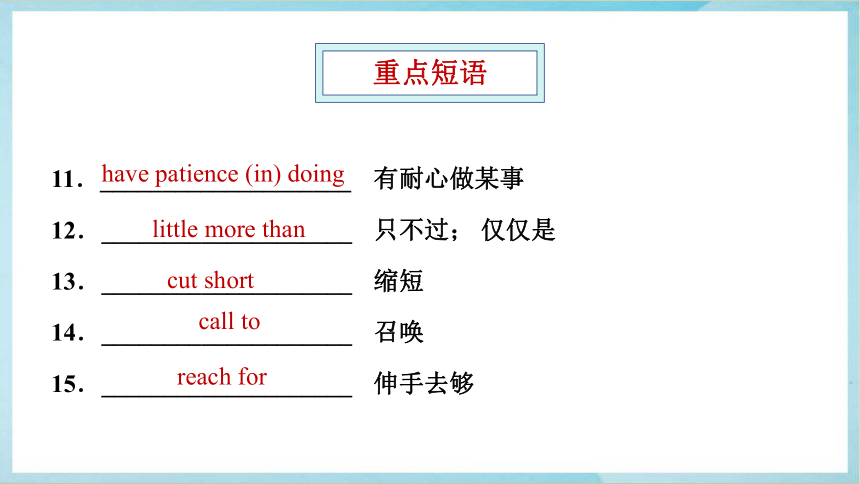 重点短语

11. have patience (in) doing 有耐心做某事

12. little more than 只不过； 仅仅是

13. cut short 缩短

14. call to 召唤

15. reach for 伸手去够